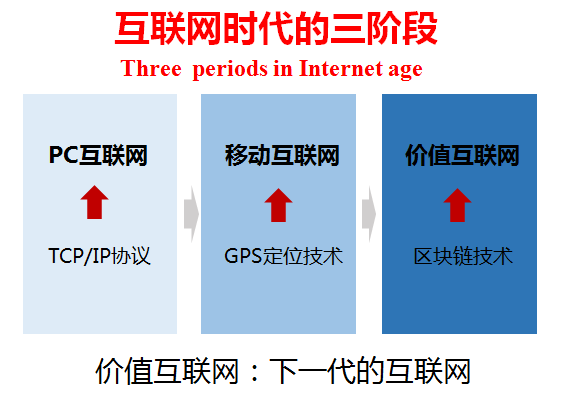 互联网时代的三阶段

Three periods in Internet age

PC互联网

TCP/IP协议

移动互联网

GPS定位技术

价值互联网

区块链技术

价值互联网：下一代的互联网